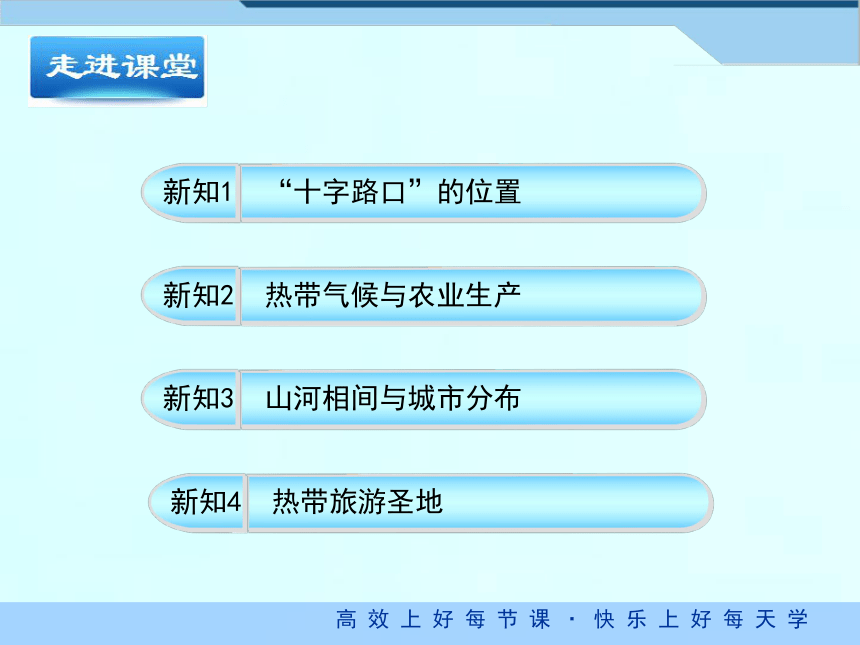 走进课堂

新知1 “十字路口”的位置

新知2 热带气候与农业生产

新知3 山河相间与城市分布

新知4 热带旅游圣地

高效上好每节课 · 快乐上好每天学